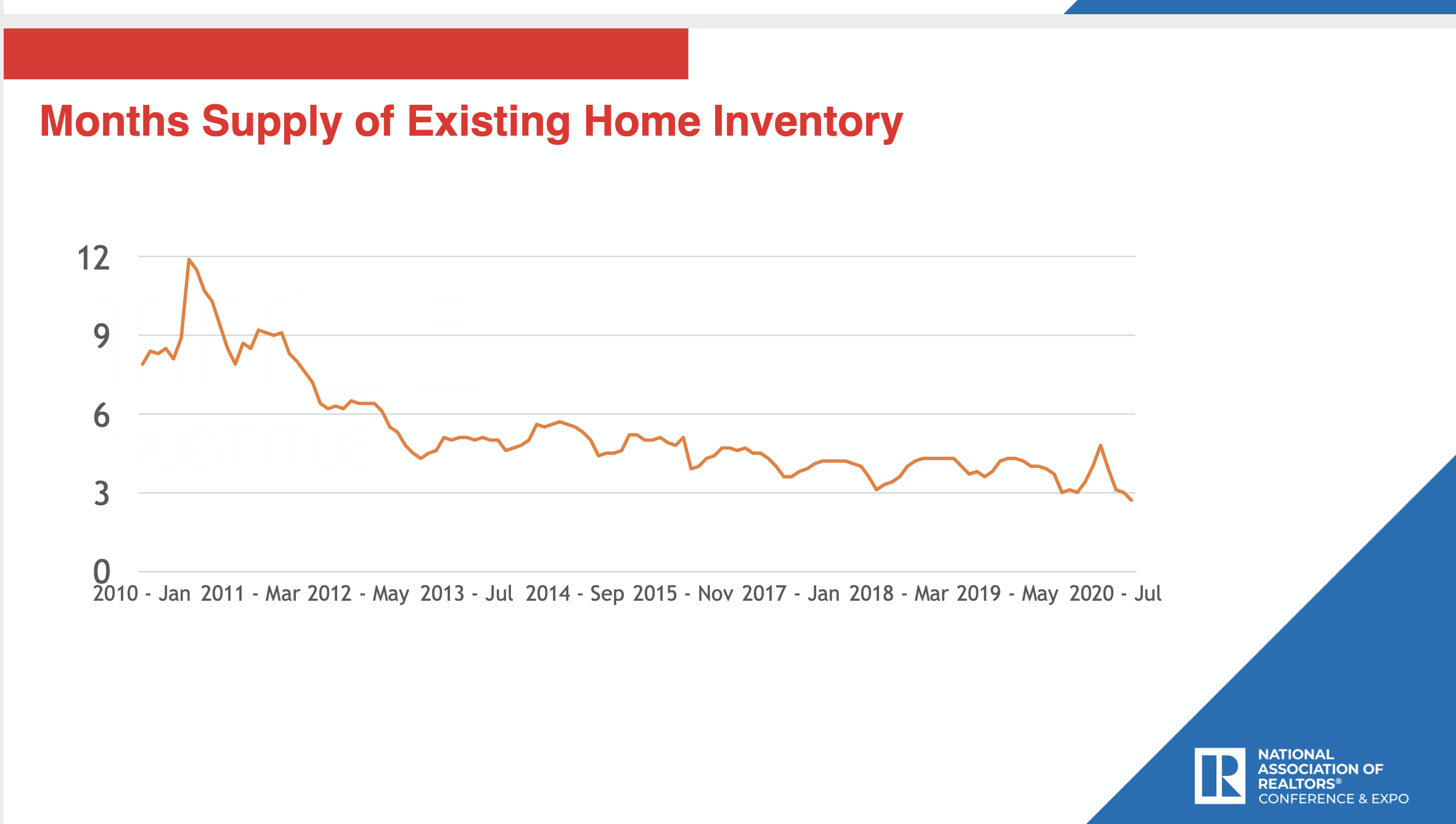 Months Supply of Existing Home Inventory

12
9
6
3
0

2010 - Jan 2011 - Mar 2012 - May 2013 - Jul 2014 - Sep 2015 - Nov 2017 - Jan 2018 - Mar 2019 - May 2020 - Jul

R NATIONAL ASSOCIATION OF REALTORS® CONFERENCE & EXPO